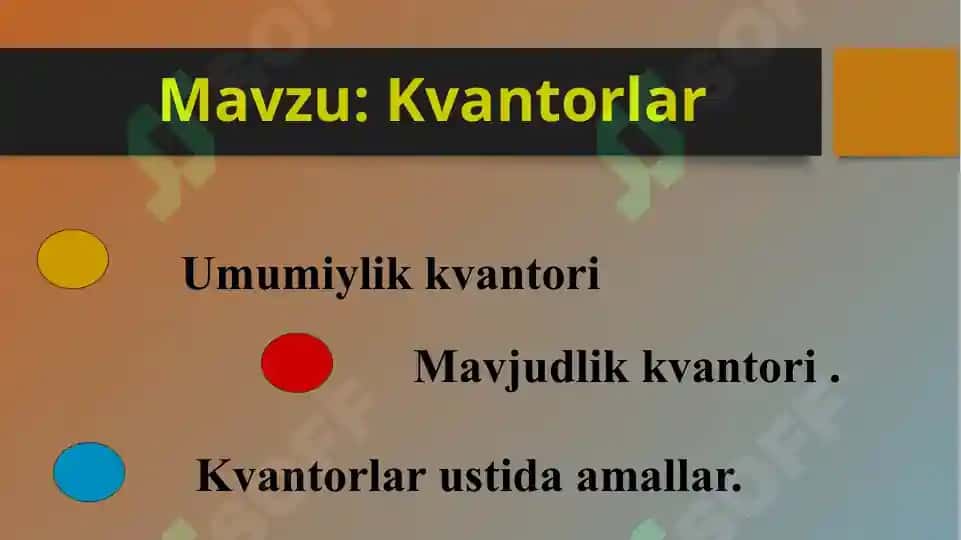 Mavzu: Kvantorlar

Umumiylik kvantori

Mavjudlik kvantori .

Kvantorlar ustida amallar.